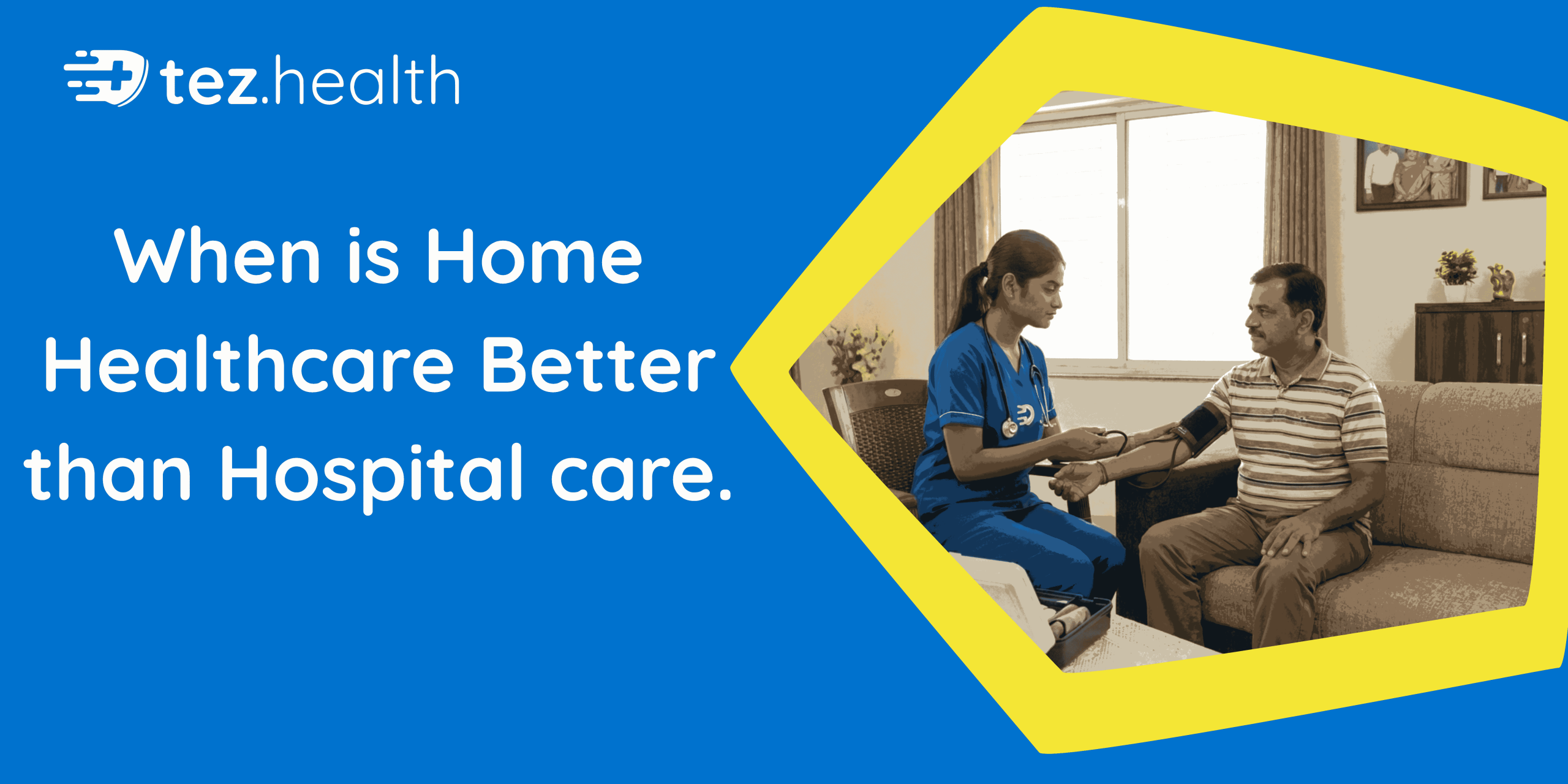 tez.health

When is Home Healthcare Better than Hospital care.